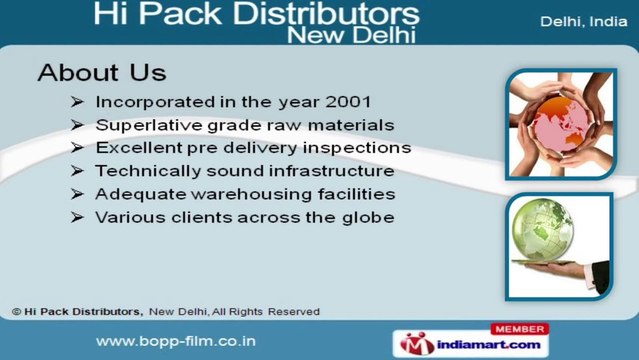 Hi Pack Distributors
New Delhi

Delhi, India

About Us

➢ Incorporated in the year 2001
➢ Superlative grade raw materials
➢ Excellent pre delivery inspections
➢ Technically sound infrastructure
➢ Adequate warehousing facilities
➢ Various clients across the globe

© Hi Pack Distributors, New Delhi, All Rights Reserved

www.bopp-film.co.in

MEMBER
indiamart.com